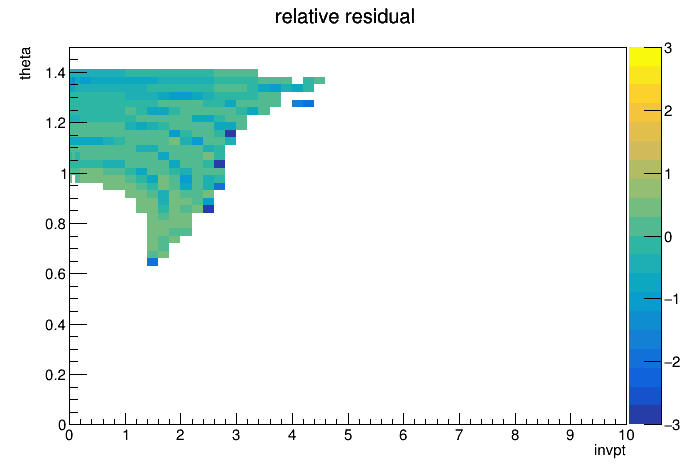 relative residual

theta

1.4
1.2
1
0.8
0.6
0.4
0.2
0

0 1 2 3 4 5 6 7 8 9 10

invpt

3
2
1
0
−1
−2
−3